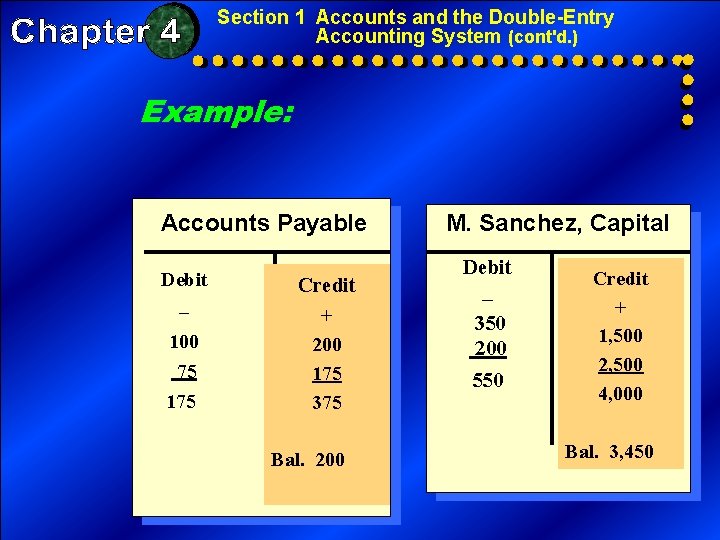 Chapter 4

Section 1 Accounts and the Double-Entry Accounting System (cont'd.)

Example:

Accounts Payable

| Debit | Credit |
|---|---|
| − | + |
| 100 | 200 |
| 75 | 175 |
| 175 | 375 |
| | Bal. 200 |

M. Sanchez, Capital

| Debit | Credit |
|---|---|
| − | + |
| 350 | 1,500 |
| 200 | 2,500 |
| 550 | 4,000 |
| | Bal. 3,450 |